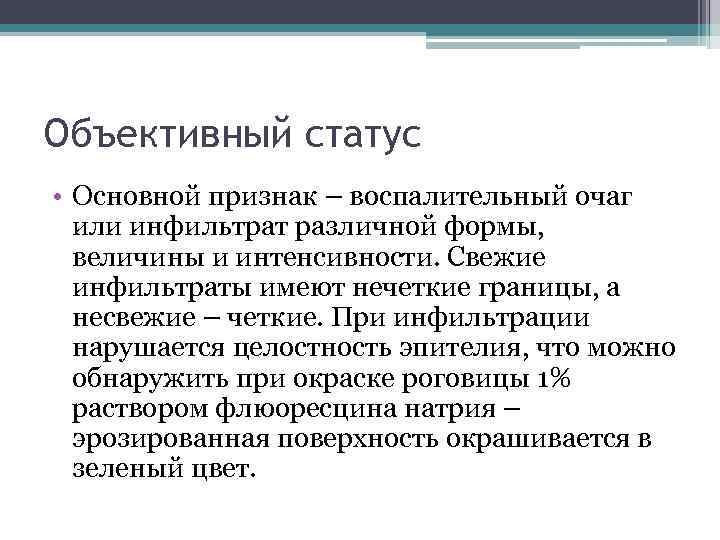 Объективный статус

• Основной признак – воспалительный очаг или инфильтрат различной формы, величины и интенсивности. Свежие инфильтраты имеют нечеткие границы, а несвежие – четкие. При инфильтрации нарушается целостность эпителия, что можно обнаружить при окраске роговицы 1% раствором флюоресцина натрия – эрозированная поверхность окрашивается в зеленый цвет.